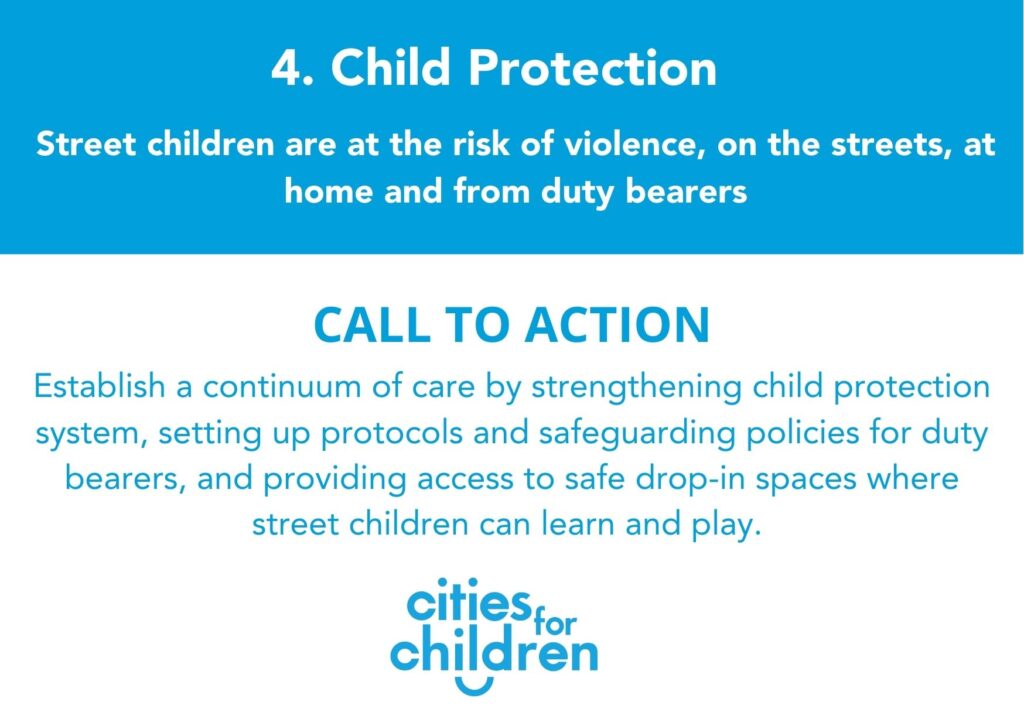 4. Child Protection

Street children are at the risk of violence, on the streets, at home and from duty bearers

CALL TO ACTION

Establish a continuum of care by strengthening child protection system, setting up protocols and safeguarding policies for duty bearers, and providing access to safe drop-in spaces where street children can learn and play.

cities for children